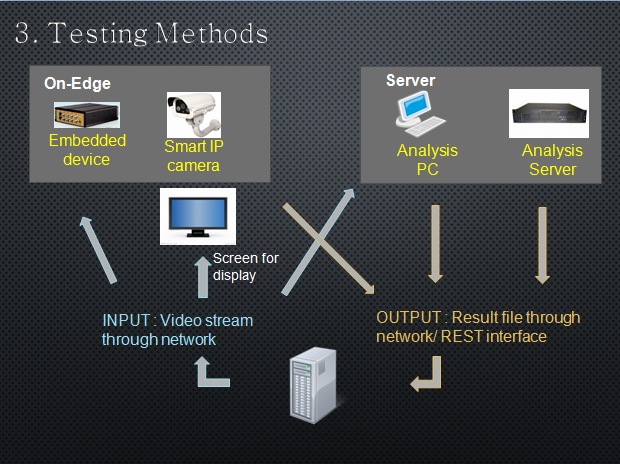 3. Testing Methods

On-Edge

Embedded device

Smart IP camera

Server

Analysis PC

Analysis Server

Screen for display

INPUT : Video stream through network

OUTPUT : Result file through network/ REST interface